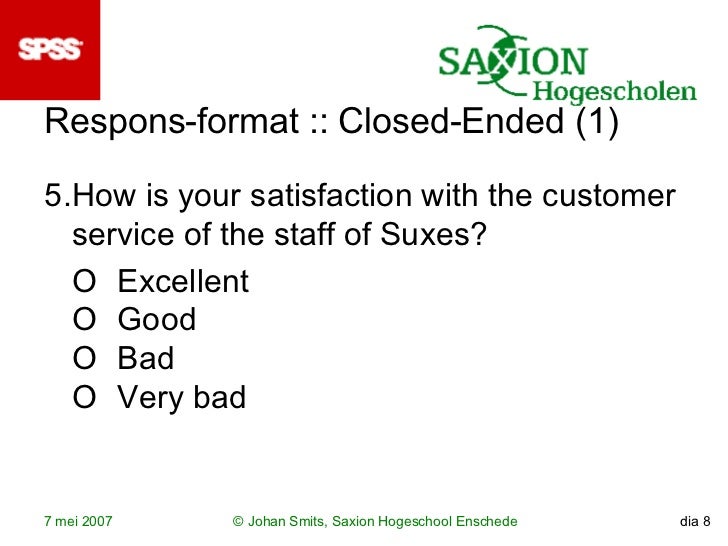 SPSS

SAXION Hogescholen

Respons-format :: Closed-Ended (1)

5.How is your satisfaction with the customer service of the staff of Suxes?

O Excellent
O Good
O Bad
O Very bad

7 mei 2007 © Johan Smits, Saxion Hogeschool Enschede dia 8